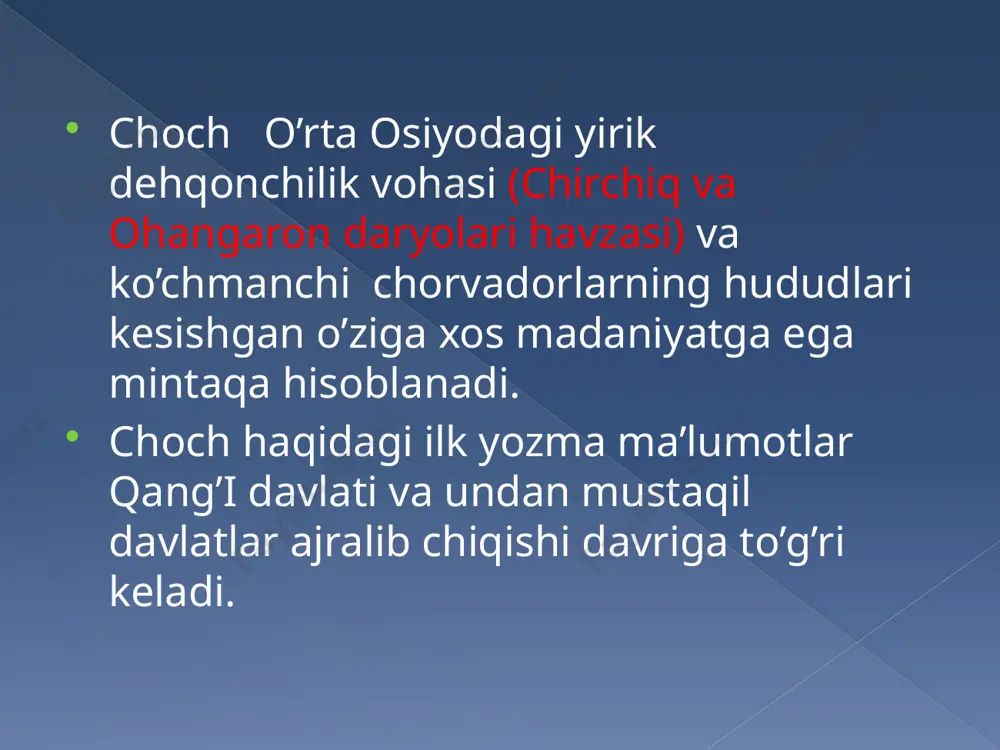 • Choch O’rta Osiyodagi yirik dehqonchilik vohasi (Chirchiq va Ohangaron daryolari havzasi) va ko’chmanchi chorvadorlarning hududlari kesishgan o’ziga xos madaniyatga ega mintaqa hisoblanadi.

• Choch haqidagi ilk yozma ma’lumotlar Qang’I davlati va undan mustaqil davlatlar ajralib chiqishi davriga to’g’ri keladi.